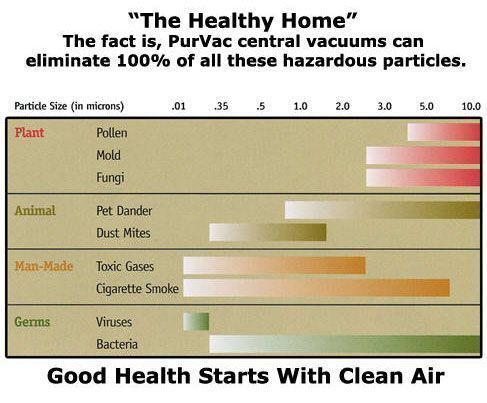 "The Healthy Home"
The fact is, PurVac central vacuums can eliminate 100% of all these hazardous particles.

Particle Size (in microns) .01 .35 .5 1.0 2.0 3.0 5.0 10.0

Plant
Pollen
Mold
Fungi

Animal
Pet Dander
Dust Mites

Man-Made
Toxic Gases
Cigarette Smoke

Germs
Viruses
Bacteria

Good Health Starts With Clean Air